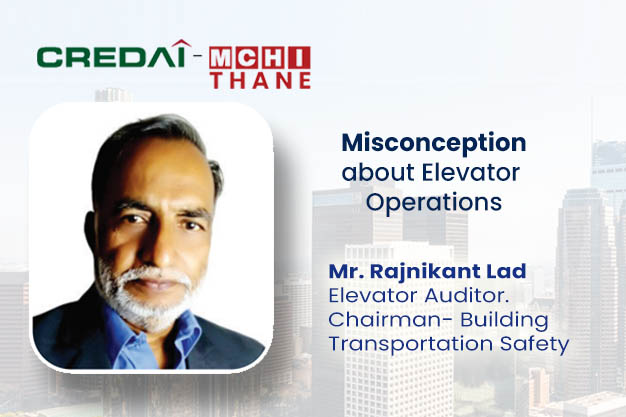 CREDAI - MCHI THANE

Misconception about Elevator Operations

Mr. Rajnikant Lad
Elevator Auditor.
Chairman- Building Transportation Safety